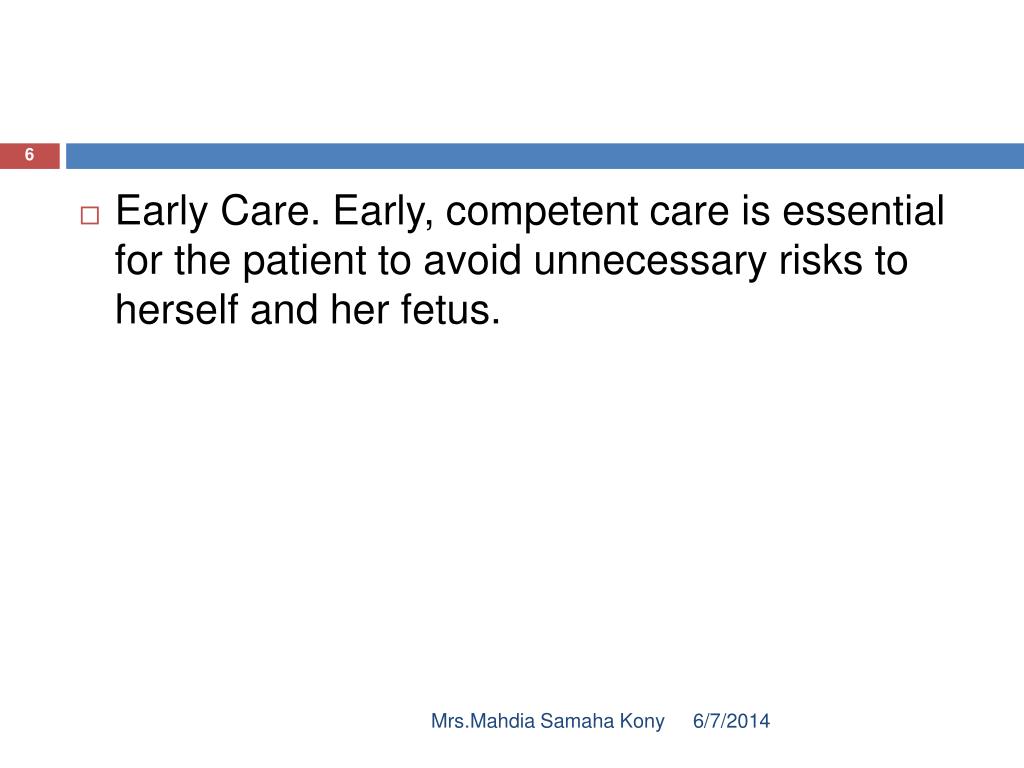 6

Early Care. Early, competent care is essential for the patient to avoid unnecessary risks to herself and her fetus.

Mrs.Mahdia Samaha Kony 6/7/2014